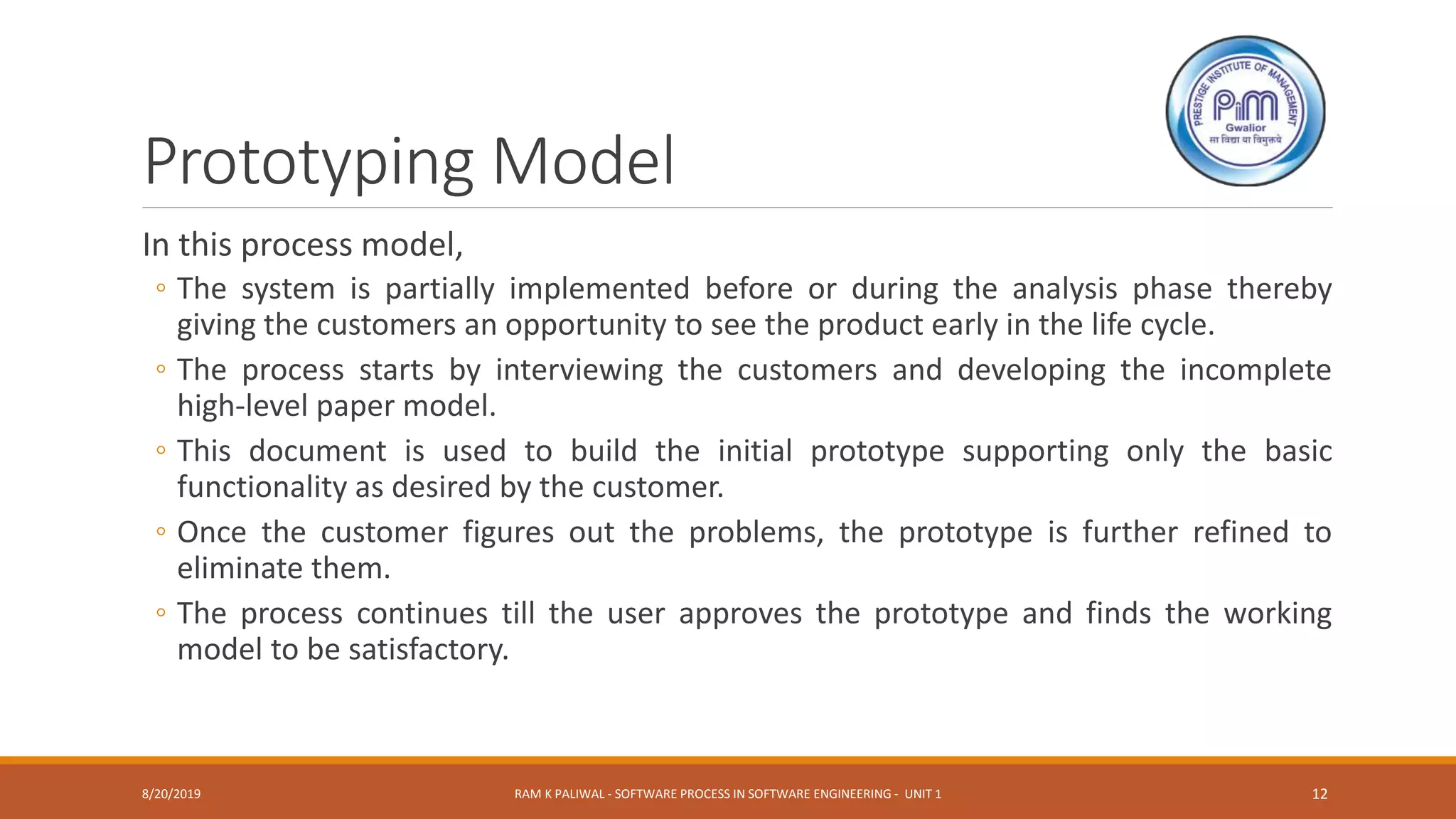 PRESTIGE INSTITUTE OF MANAGEMENT
PIM
Gwalior
सा विद्या या विमुक्तये

Prototyping Model

In this process model,

◦ The system is partially implemented before or during the analysis phase thereby giving the customers an opportunity to see the product early in the life cycle.

◦ The process starts by interviewing the customers and developing the incomplete high-level paper model.

◦ This document is used to build the initial prototype supporting only the basic functionality as desired by the customer.

◦ Once the customer figures out the problems, the prototype is further refined to eliminate them.

◦ The process continues till the user approves the prototype and finds the working model to be satisfactory.

8/20/2019

RAM K PALIWAL - SOFTWARE PROCESS IN SOFTWARE ENGINEERING - UNIT 1

12